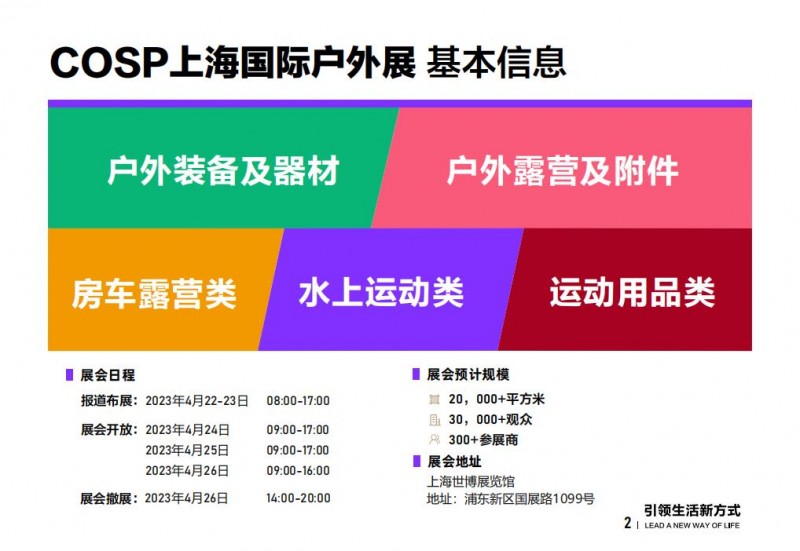 COSP上海国际户外展 基本信息

户外装备及器材

户外露营及附件

房车露营类

水上运动类

运动用品类

展会日程

报道布展：2023年4月22-23日 08:00-17:00

展会开放：2023年4月24日 09:00-17:00
2023年4月25日 09:00-17:00
2023年4月26日 09:00-16:00

展会撤展：2023年4月26日 14:00-20:00

展会预计规模

20，000+平方米

30，000+观众

300+参展商

展会地址

上海世博展览馆
地址：浦东新区国展路1099号

引领生活新方式

2 | LEAD A NEW WAY OF LIFE